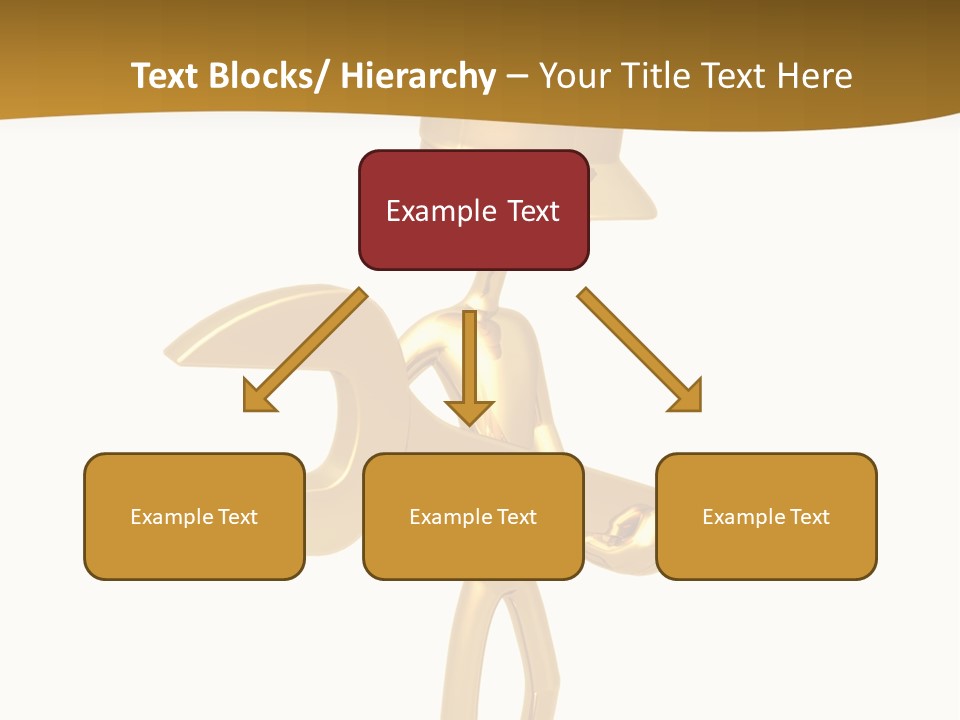 Text Blocks/ Hierarchy – Your Title Text Here

Example Text

Example Text

Example Text

Example Text